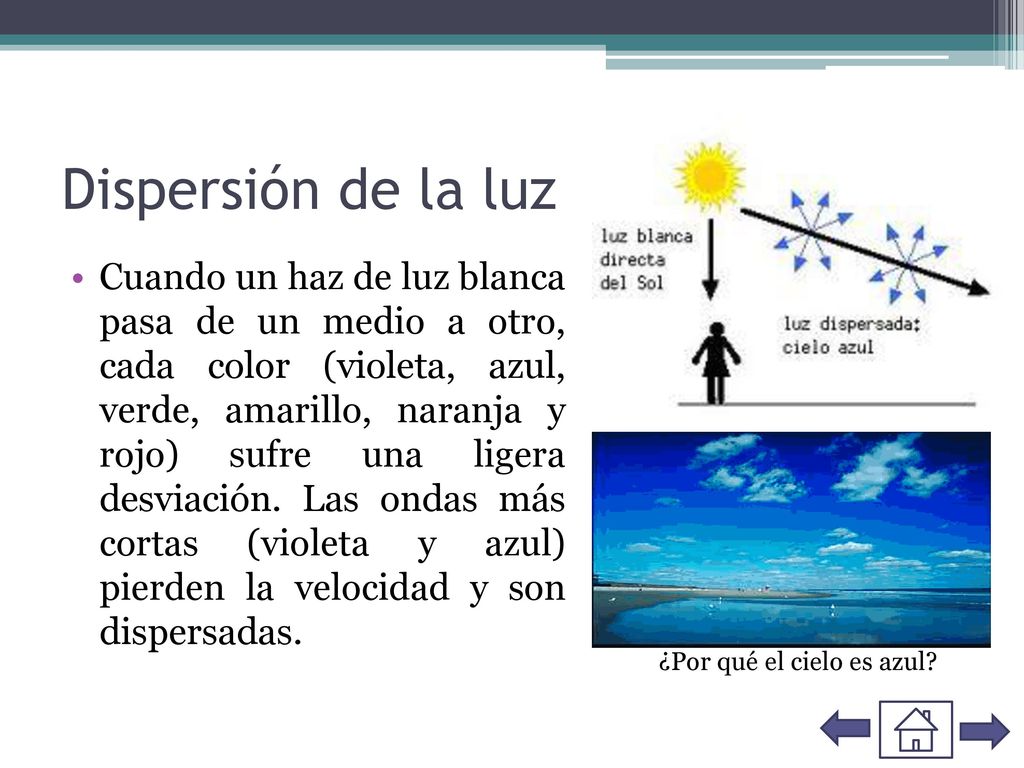 Dispersión de la luz

• Cuando un haz de luz blanca pasa de un medio a otro, cada color (violeta, azul, verde, amarillo, naranja y rojo) sufre una ligera desviación. Las ondas más cortas (violeta y azul) pierden la velocidad y son dispersadas.

luz blanca directa del Sol

luz dispersada: cielo azul

¿Por qué el cielo es azul?